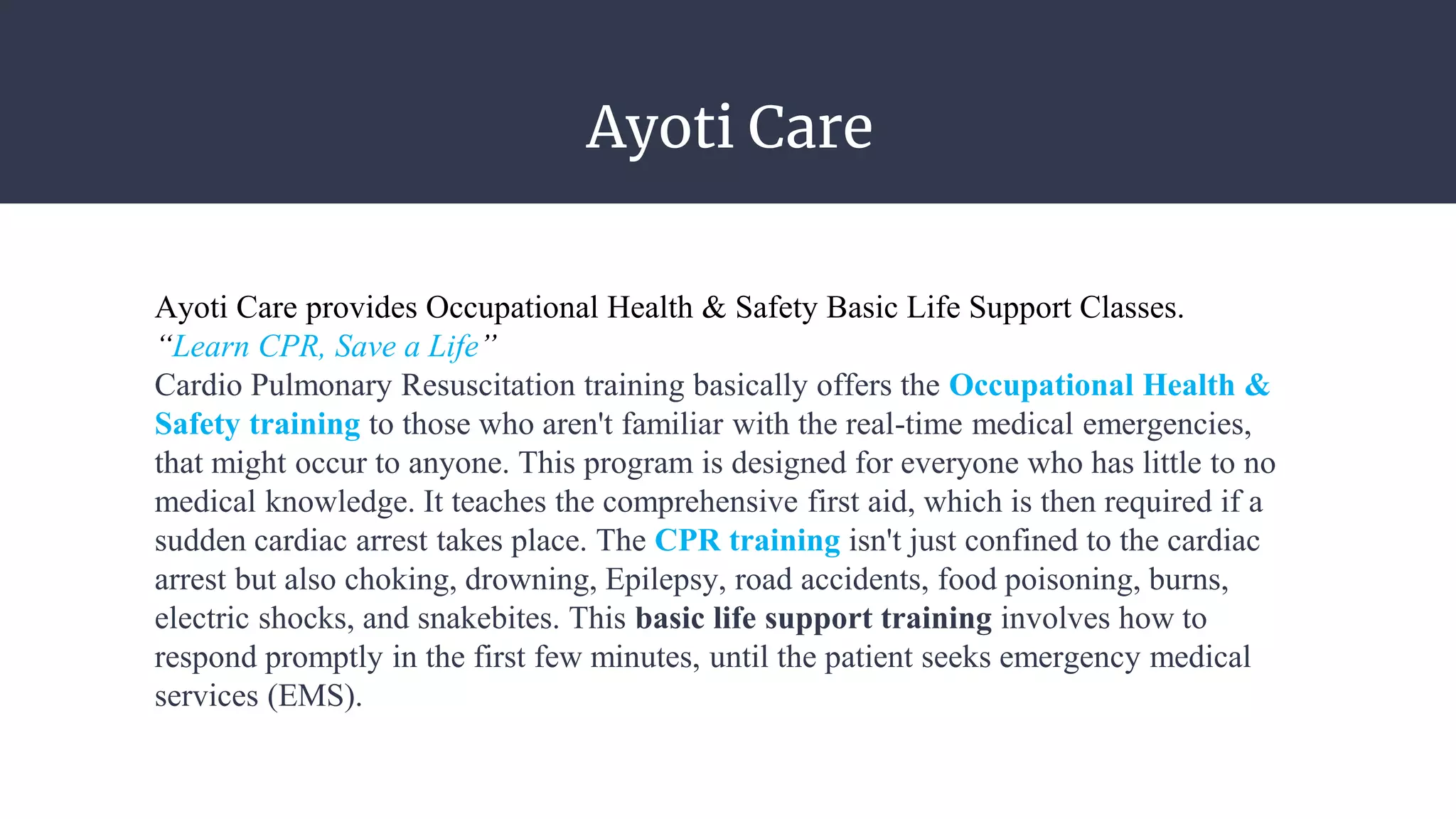 Ayoti Care

Ayoti Care provides Occupational Health & Safety Basic Life Support Classes.
“Learn CPR, Save a Life”
Cardio Pulmonary Resuscitation training basically offers the Occupational Health & Safety training to those who aren't familiar with the real-time medical emergencies, that might occur to anyone. This program is designed for everyone who has little to no medical knowledge. It teaches the comprehensive first aid, which is then required if a sudden cardiac arrest takes place. The CPR training isn't just confined to the cardiac arrest but also choking, drowning, Epilepsy, road accidents, food poisoning, burns, electric shocks, and snakebites. This basic life support training involves how to respond promptly in the first few minutes, until the patient seeks emergency medical services (EMS).